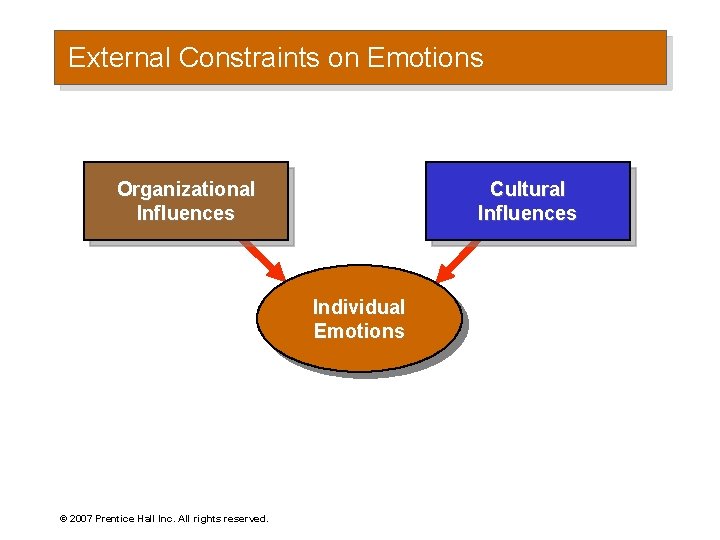 External Constraints on Emotions

Organizational Influences

Cultural Influences

Individual Emotions

© 2007 Prentice Hall Inc. All rights reserved.